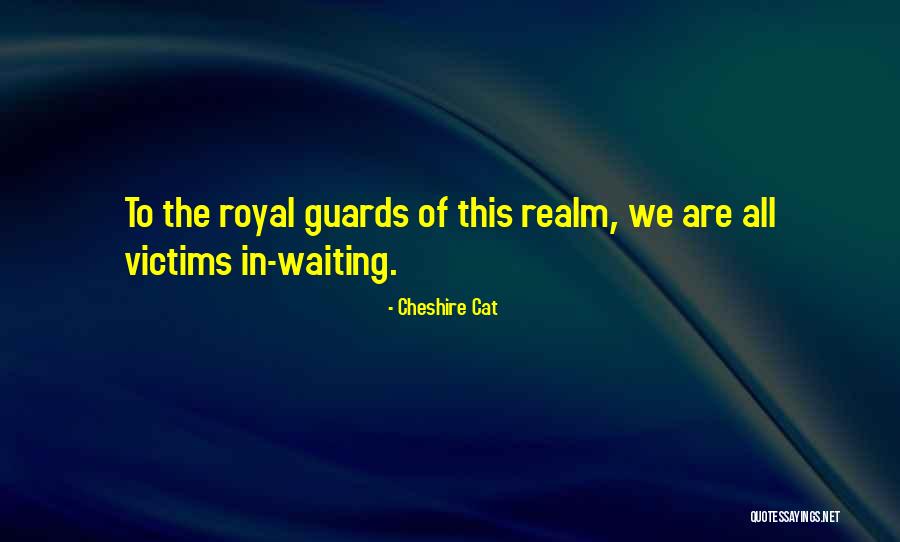 To the royal guards of this realm, we are all victims in-waiting.

- Cheshire Cat

QUOTESSAYINGS.NET